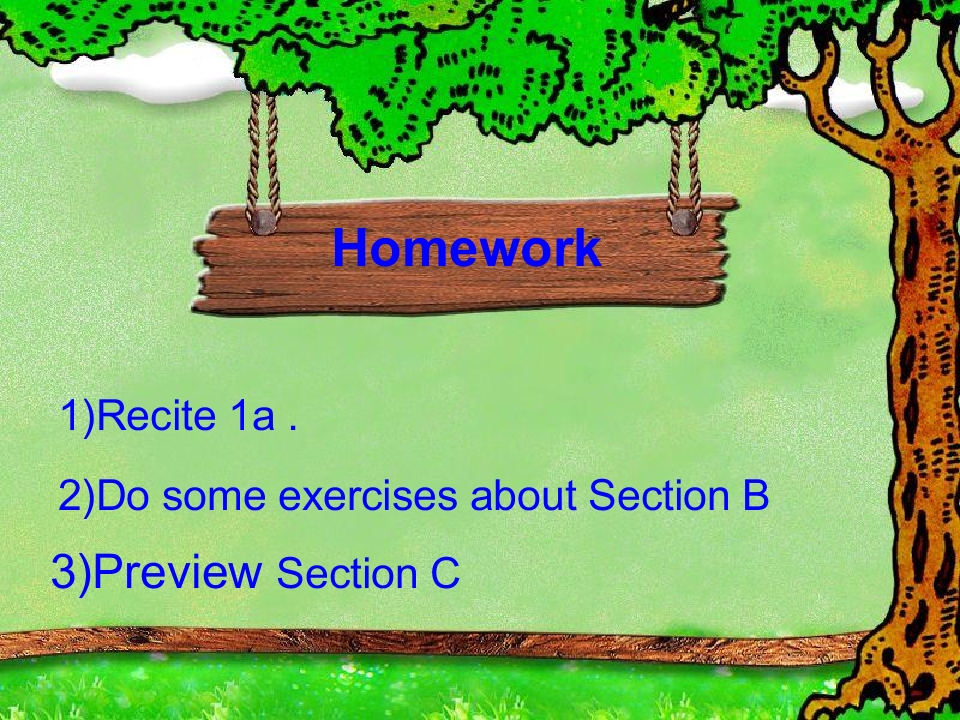 Homework

1)Recite 1a .

2)Do some exercises about Section B

3)Preview Section C